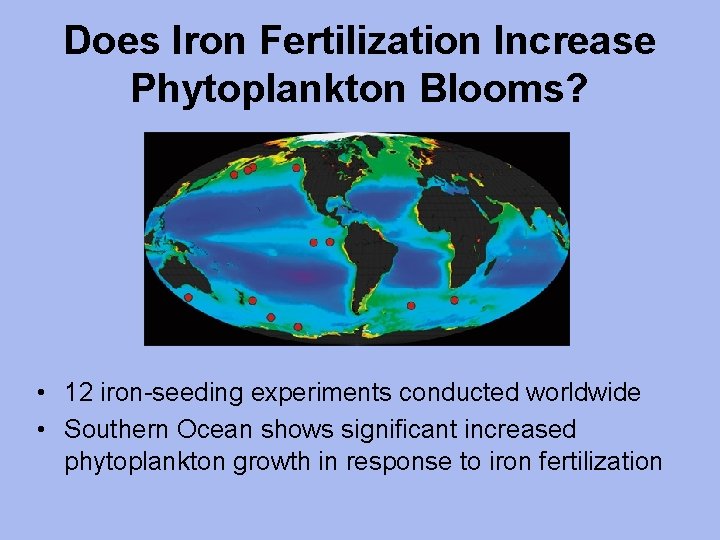 Does Iron Fertilization Increase Phytoplankton Blooms?

• 12 iron-seeding experiments conducted worldwide
• Southern Ocean shows significant increased phytoplankton growth in response to iron fertilization